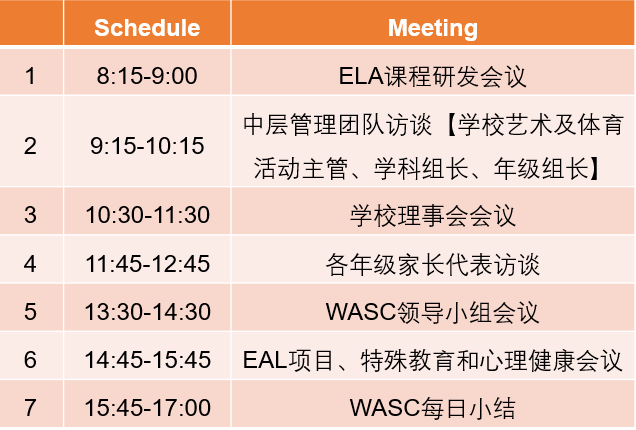 |  | Schedule | Meeting |
|---|---|---|
| 1 | 8:15-9:00 | ELA课程研发会议 |
| 2 | 9:15-10:15 | 中层管理团队访谈【学校艺术及体育活动主管、学科组长、年级组长】 |
| 3 | 10:30-11:30 | 学校理事会会议 |
| 4 | 11:45-12:45 | 各年级家长代表访谈 |
| 5 | 13:30-14:30 | WASC领导小组会议 |
| 6 | 14:45-15:45 | EAL项目、特殊教育和心理健康会议 |
| 7 | 15:45-17:00 | WASC每日小结 |